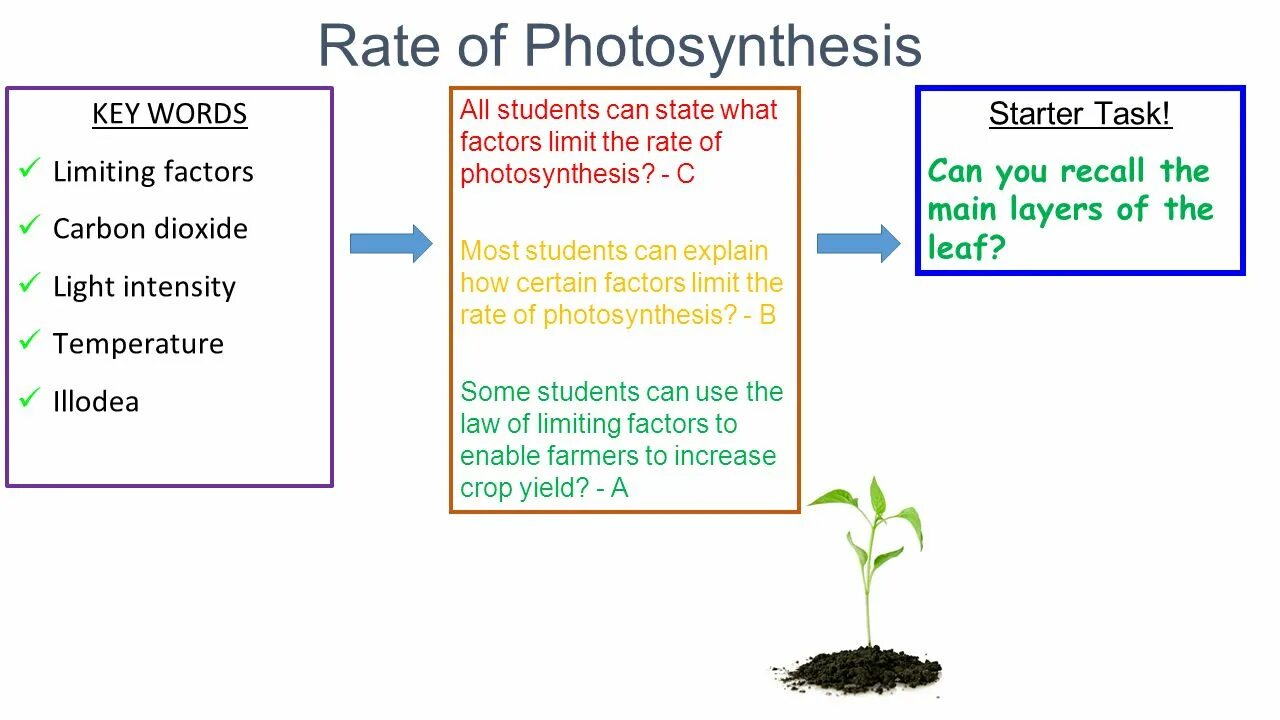 Rate of Photosynthesis

KEY WORDS

✓ Limiting factors

✓ Carbon dioxide

✓ Light intensity

✓ Temperature

✓ Illodea

All students can state what factors limit the rate of photosynthesis? - C

Most students can explain how certain factors limit the rate of photosynthesis? - B

Some students can use the law of limiting factors to enable farmers to increase crop yield? - A

Starter Task!

Can you recall the main layers of the leaf?